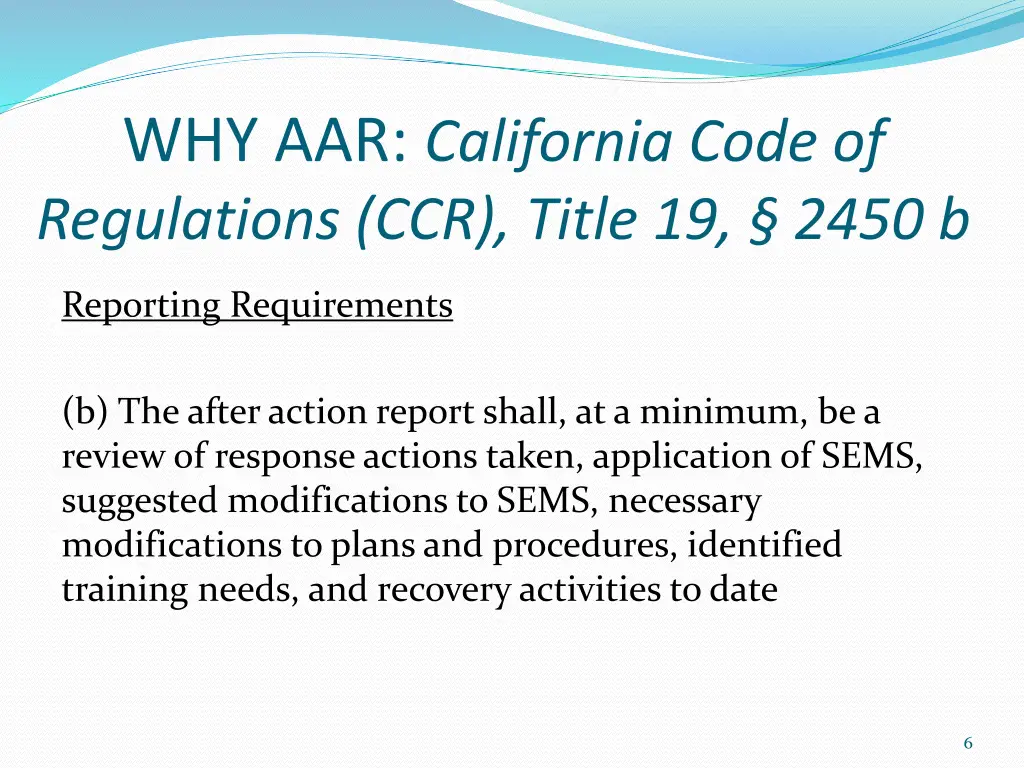 WHY AAR: California Code of Regulations (CCR), Title 19, § 2450 b

Reporting Requirements

(b) The after action report shall, at a minimum, be a review of response actions taken, application of SEMS, suggested modifications to SEMS, necessary modifications to plans and procedures, identified training needs, and recovery activities to date

6